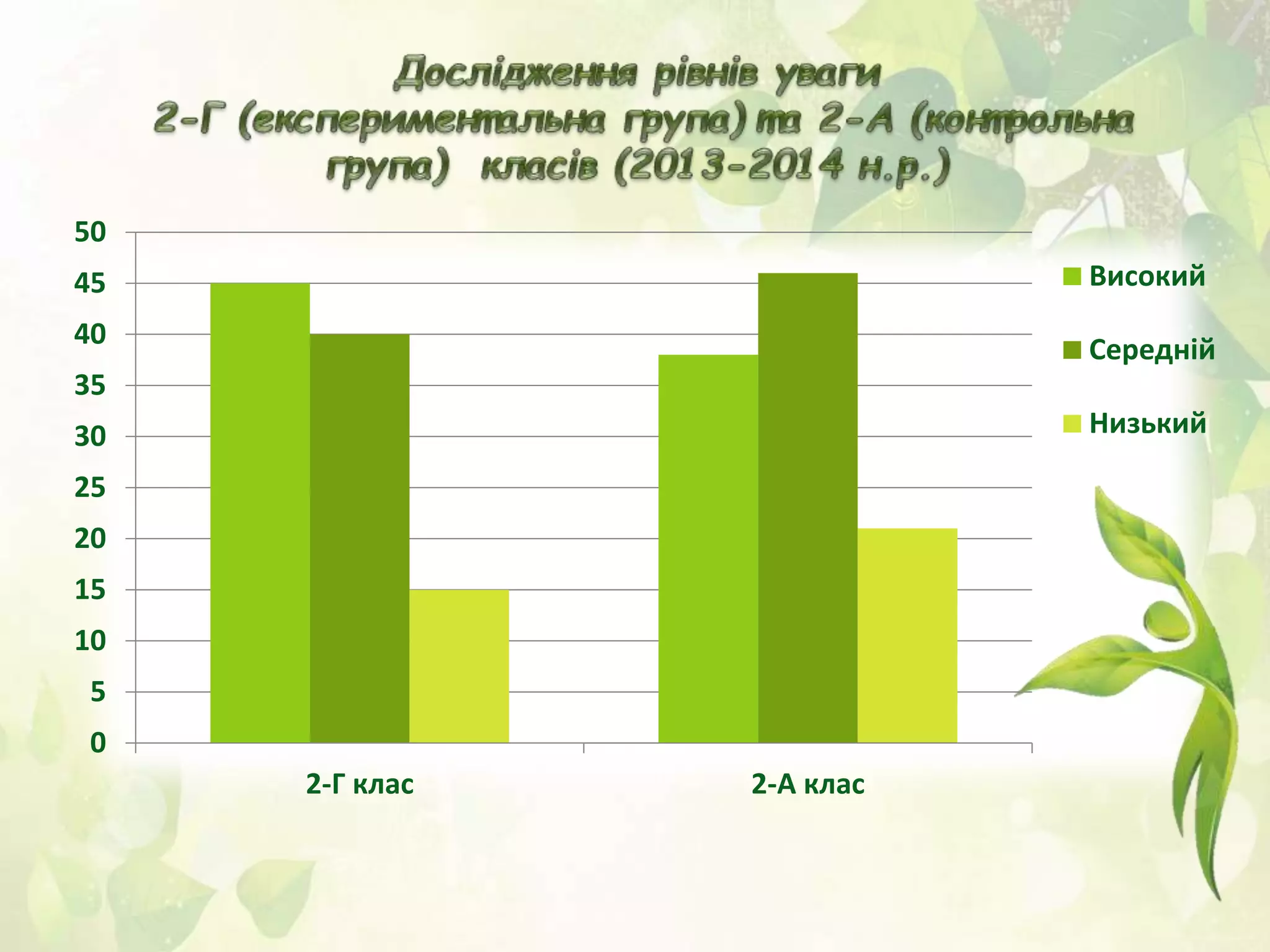 Дослідження рівнів уваги
2-Г (експериментальна група) та 2-А (контрольна група) класів (2013-2014 н.р.)

50
45
40
35
30
25
20
15
10
5
0

2-Г клас
2-А клас

Високий
Середній
Низький